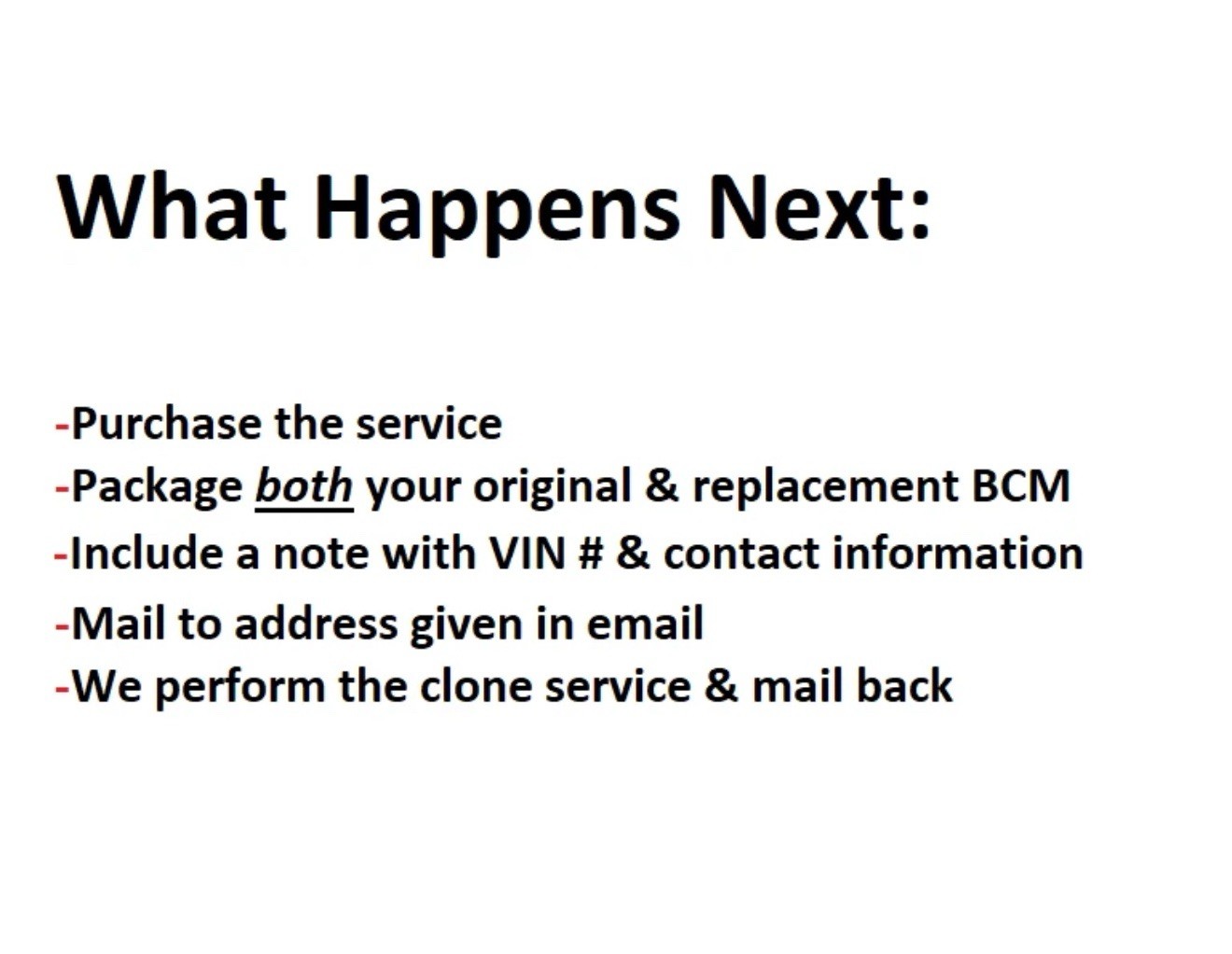 What Happens Next:

-Purchase the service
-Package both your original & replacement BCM
-Include a note with VIN # & contact information
-Mail to address given in email
-We perform the clone service & mail back